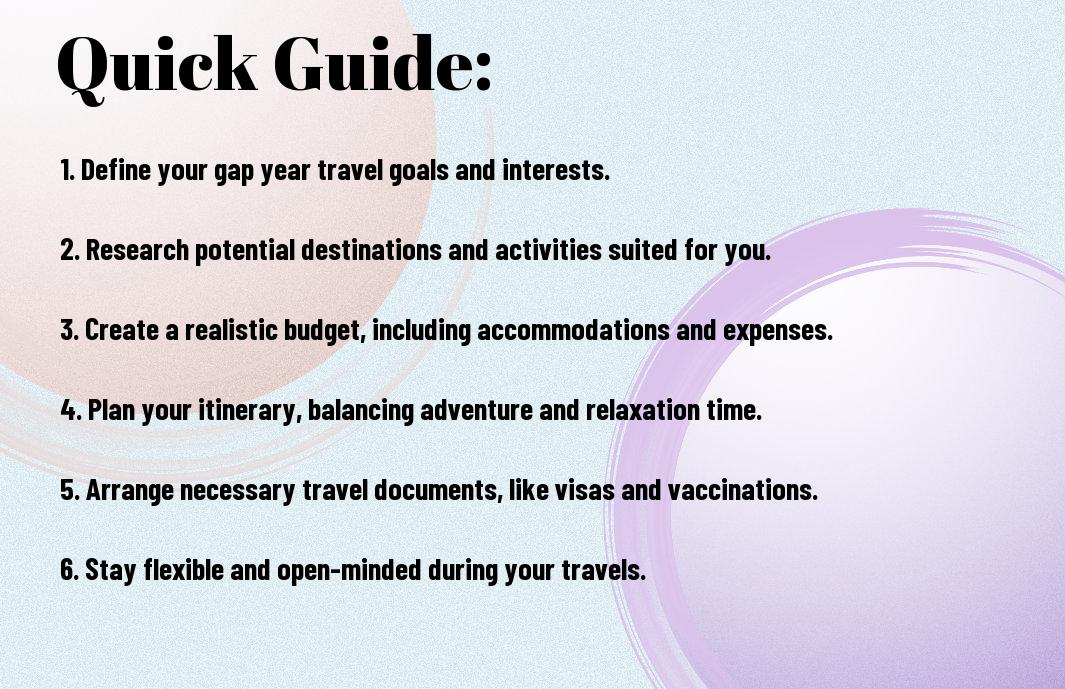 Quick Guide:

1. Define your gap year travel goals and interests.

2. Research potential destinations and activities suited for you.

3. Create a realistic budget, including accommodations and expenses.

4. Plan your itinerary, balancing adventure and relaxation time.

5. Arrange necessary travel documents, like visas and vaccinations.

6. Stay flexible and open-minded during your travels.